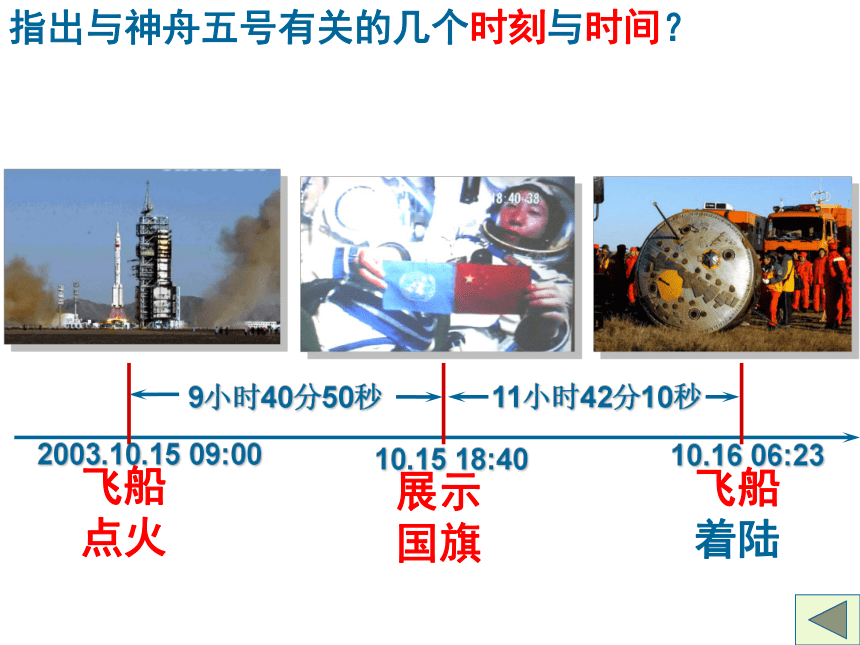 指出与神舟五号有关的几个时刻与时间？

18:40:38

9小时40分50秒

11小时42分10秒

2003.10.15 09:00

10.15 18:40

10.16 06:23

飞船点火

展示国旗

飞船着陆